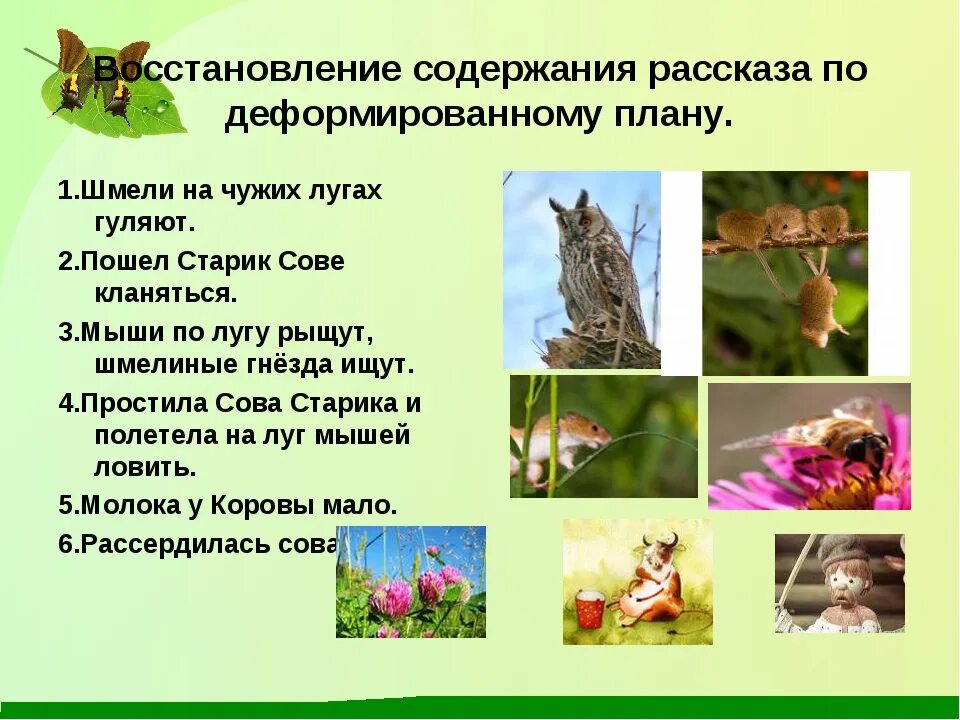 Восстановление содержания рассказа по деформированному плану.

1.Шмели на чужих лугах гуляют.

2.Пошел Старик Сове кланяться.

3.Мыши по лугу рыщут, шмелиные гнёзда ищут.

4.Простила Сова Старика и полетела на луг мышей ловить.

5.Молока у Коровы мало.

6.Рассердилась сова